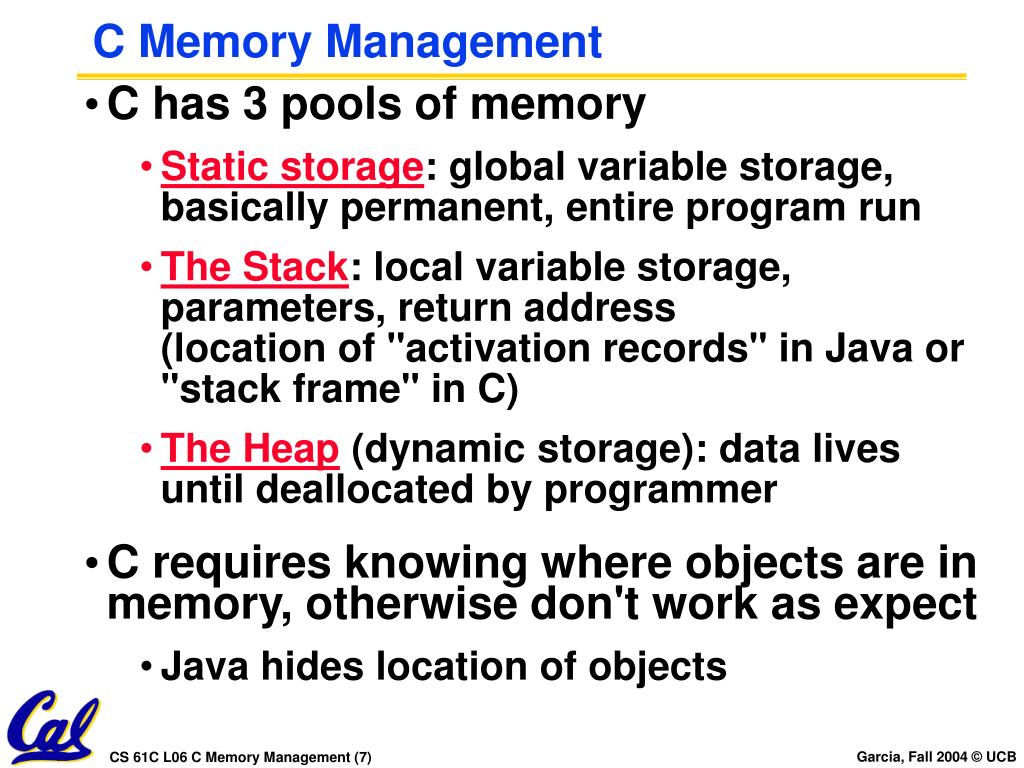 C Memory Management

• C has 3 pools of memory

• Static storage: global variable storage, basically permanent, entire program run

• The Stack: local variable storage, parameters, return address (location of "activation records" in Java or "stack frame" in C)

• The Heap (dynamic storage): data lives until deallocated by programmer

• C requires knowing where objects are in memory, otherwise don't work as expect

• Java hides location of objects

Cal

CS 61C L06 C Memory Management (7)

Garcia, Fall 2004 © UCB